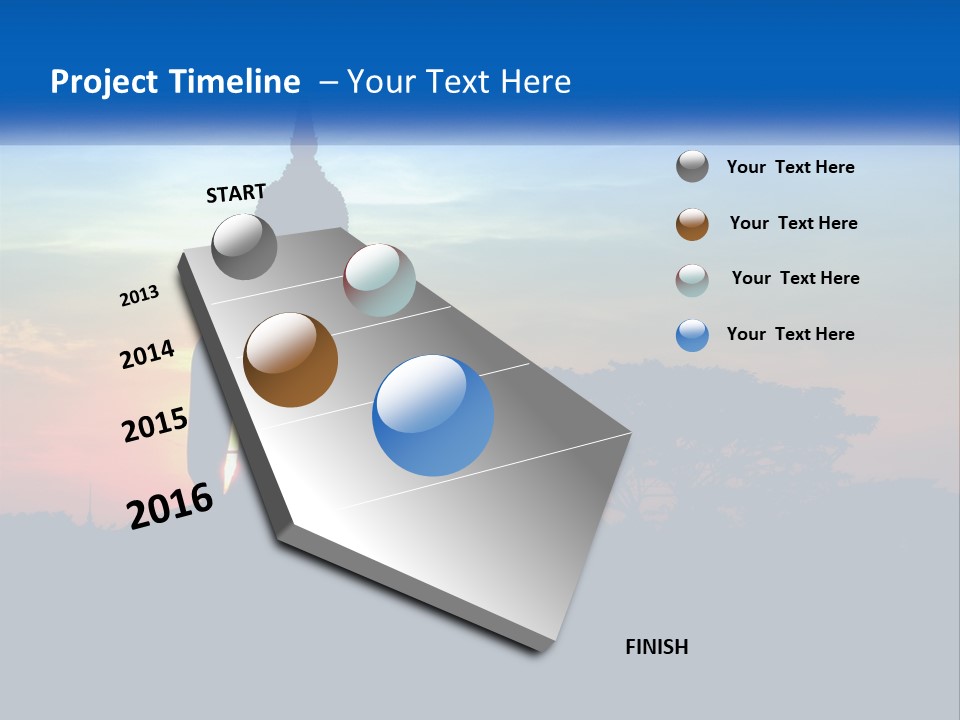 Project Timeline – Your Text Here

START

2013

2014

2015

2016

FINISH

Your Text Here

Your Text Here

Your Text Here

Your Text Here